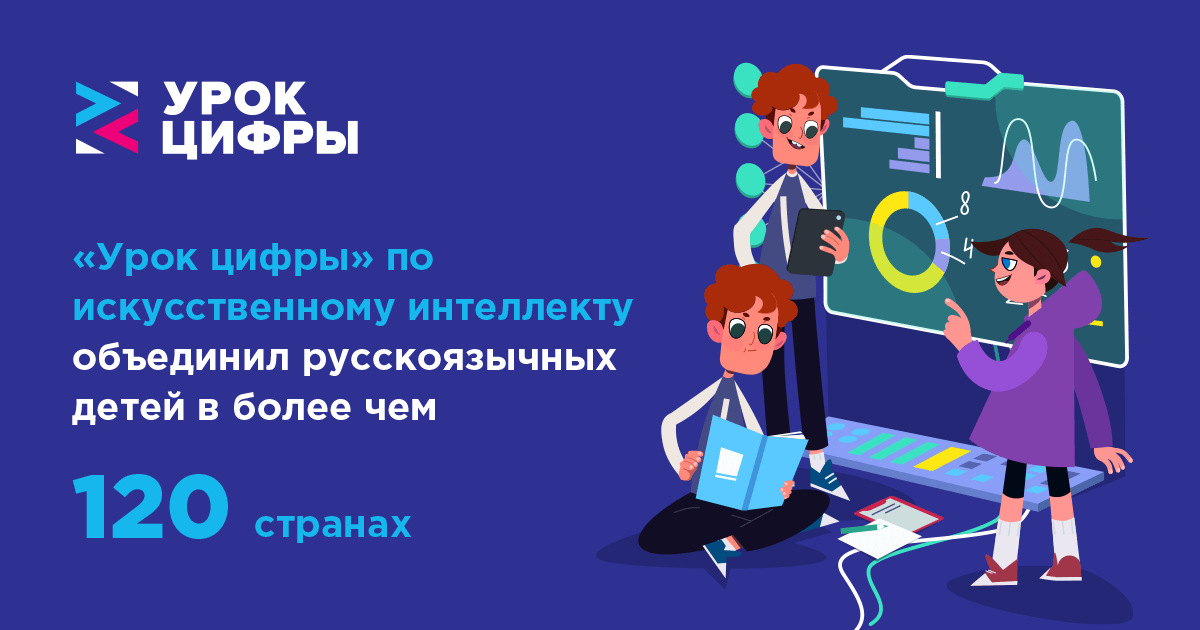 УРОК ЦИФРЫ

«Урок цифры» по искусственному интеллекту объединил русскоязычных детей в более чем

120 странах

8
4